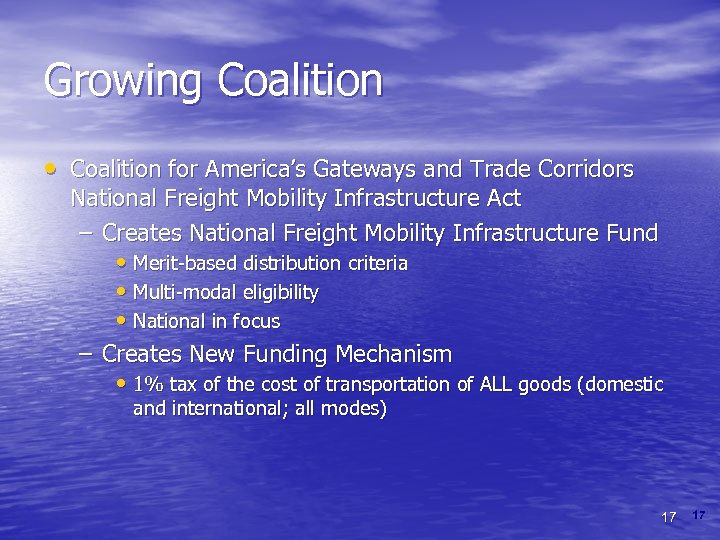 Growing Coalition

• Coalition for America's Gateways and Trade Corridors National Freight Mobility Infrastructure Act

– Creates National Freight Mobility Infrastructure Fund

• Merit-based distribution criteria

• Multi-modal eligibility

• National in focus

– Creates New Funding Mechanism

• 1% tax of the cost of transportation of ALL goods (domestic and international; all modes)

17 17